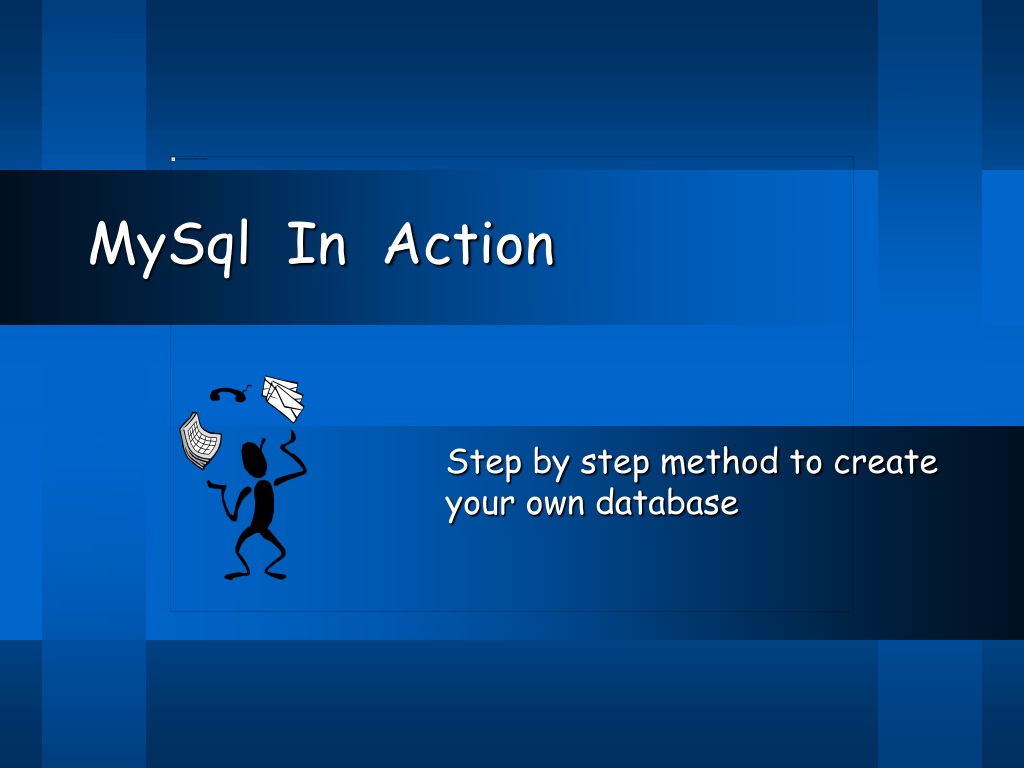 MySql In Action

Step by step method to create your own database